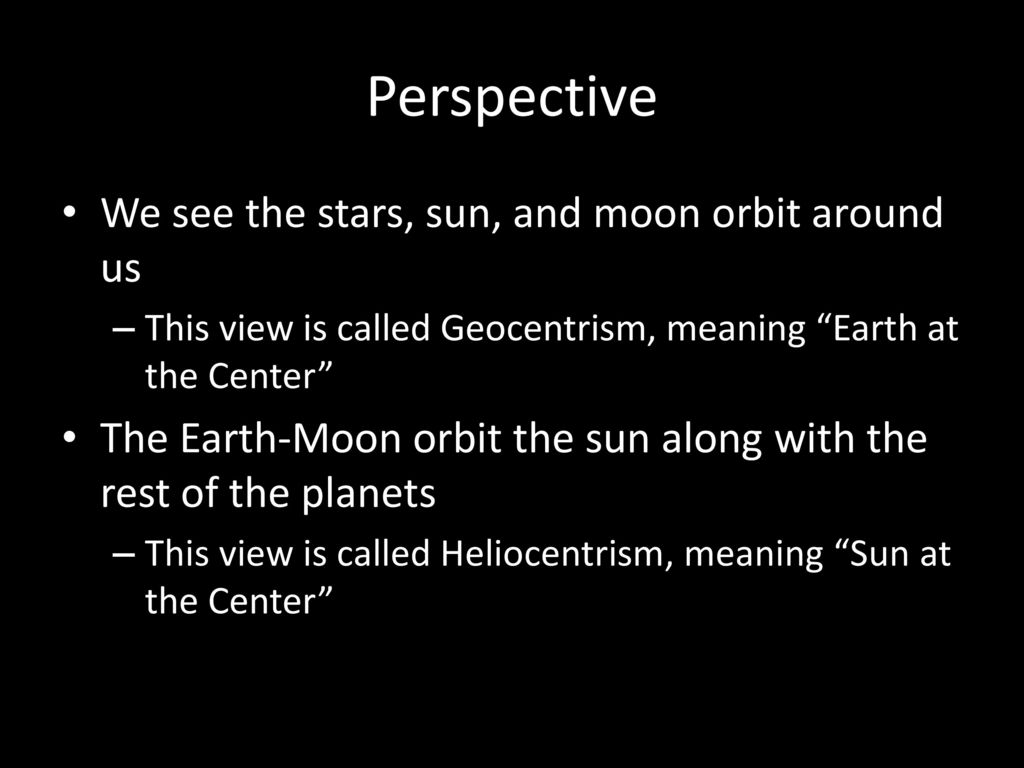 Perspective

• We see the stars, sun, and moon orbit around us
– This view is called Geocentrism, meaning “Earth at the Center”

• The Earth-Moon orbit the sun along with the rest of the planets
– This view is called Heliocentrism, meaning “Sun at the Center”